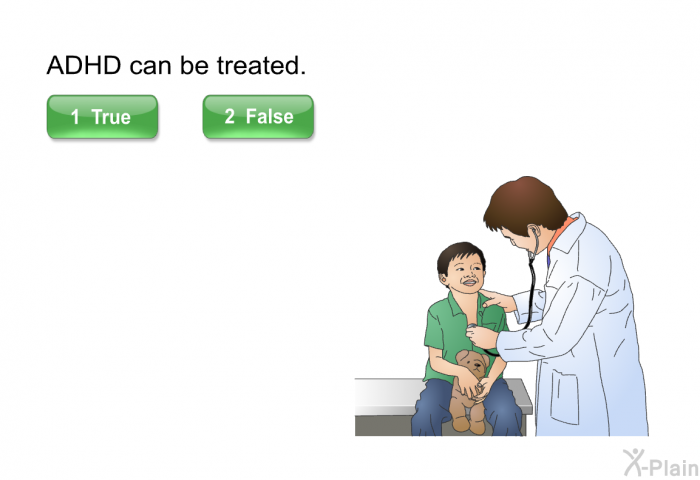 ADHD can be treated.

1 True

2 False

X-Plain